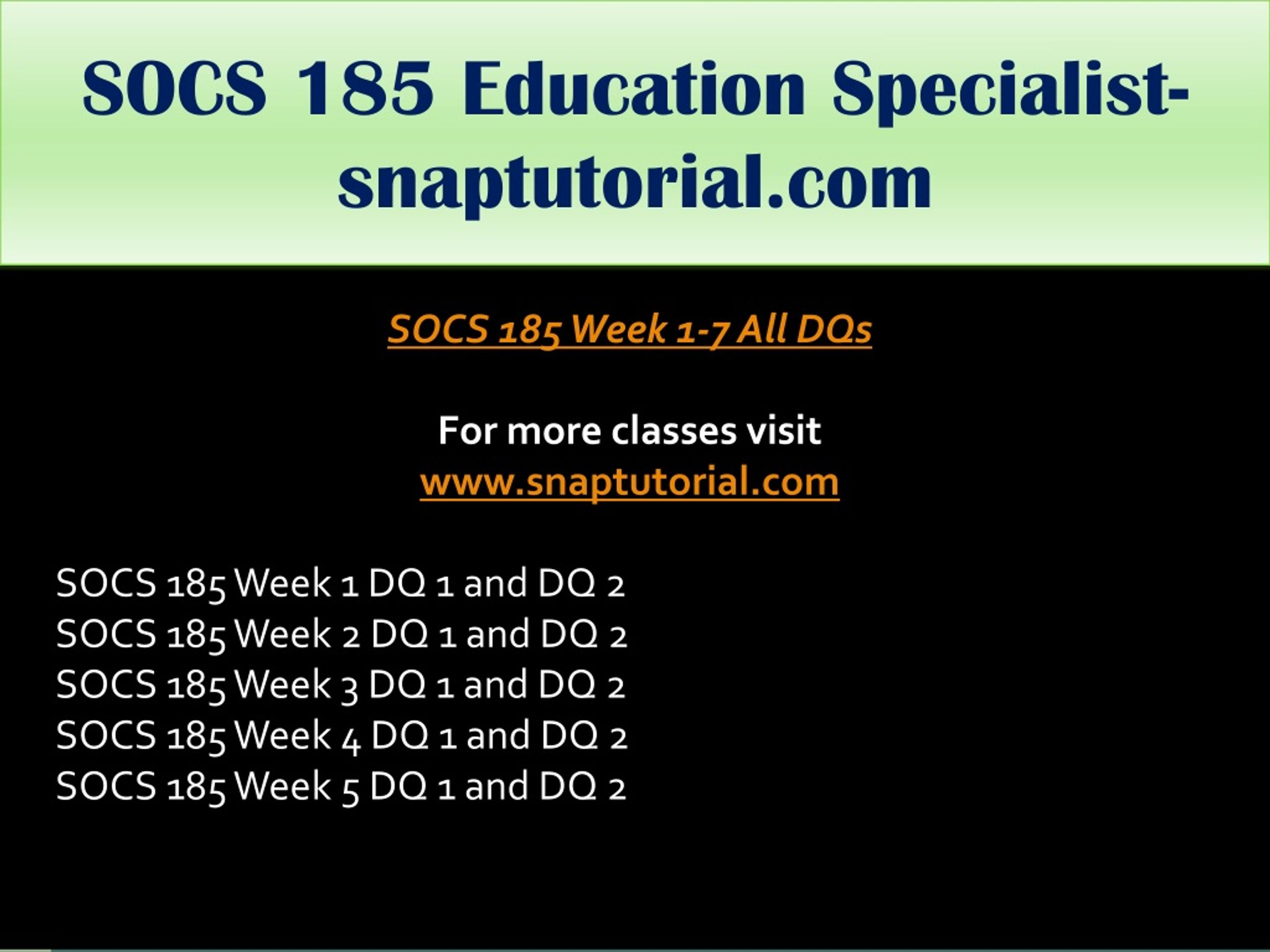 SOCS 185 Education Specialist-snaptutorial.com

SOCS 185 Week 1-7 All DQs

For more classes visit
www.snaptutorial.com

SOCS 185 Week 1 DQ 1 and DQ 2
SOCS 185 Week 2 DQ 1 and DQ 2
SOCS 185 Week 3 DQ 1 and DQ 2
SOCS 185 Week 4 DQ 1 and DQ 2
SOCS 185 Week 5 DQ 1 and DQ 2